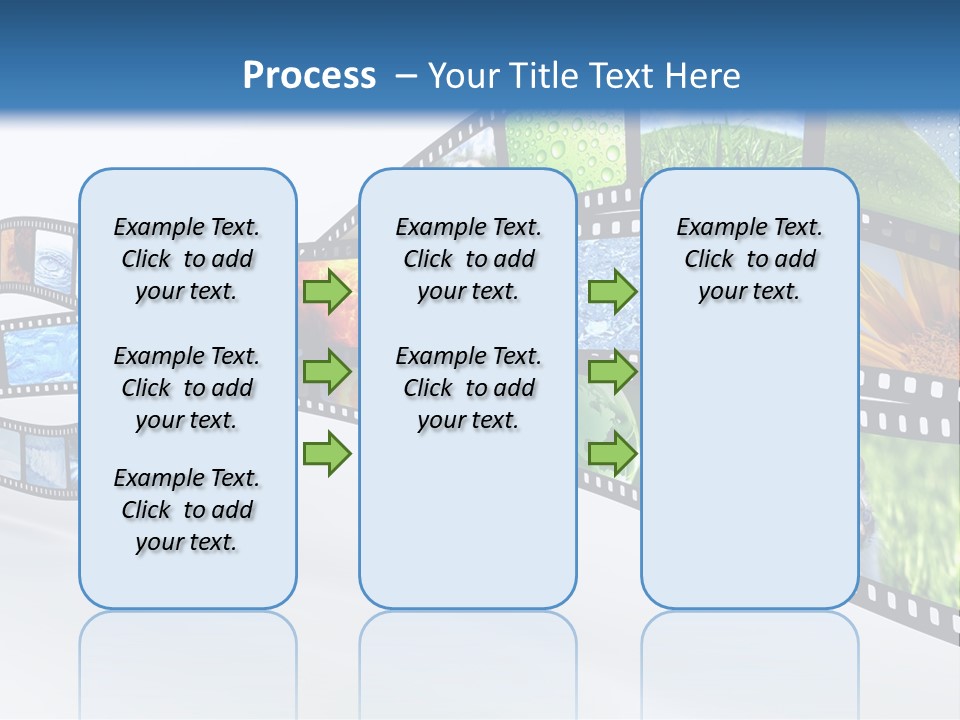 Process – Your Title Text Here

Example Text. Click to add your text.

Example Text. Click to add your text.

Example Text. Click to add your text.

Example Text. Click to add your text.

Example Text. Click to add your text.

Example Text. Click to add your text.